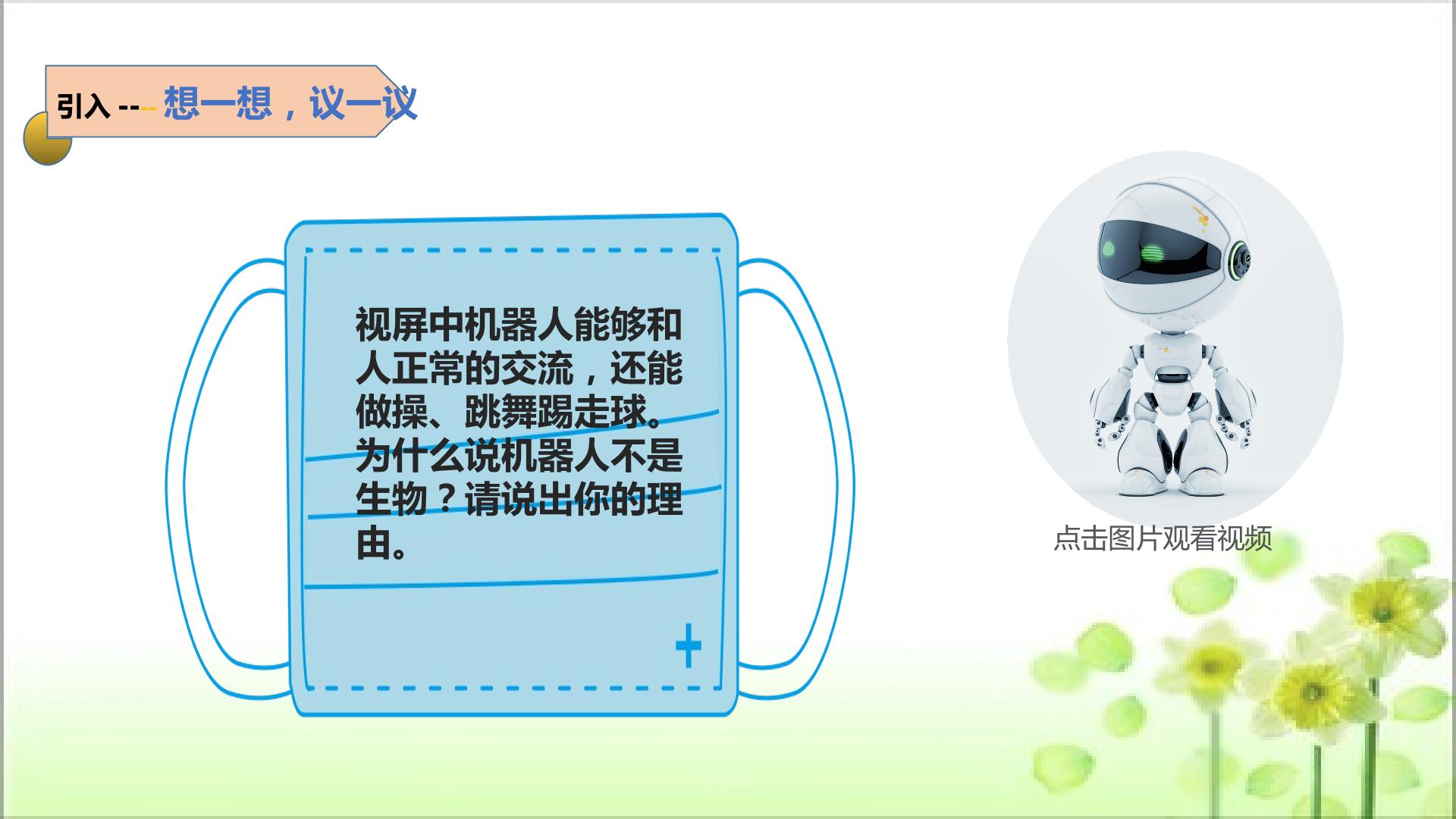 引入 ---- 想一想，议一议

视屏中机器人能够和人正常的交流，还能做操、跳舞踢走球。为什么说机器人不是生物？请说出你的理由。

点击图片观看视频